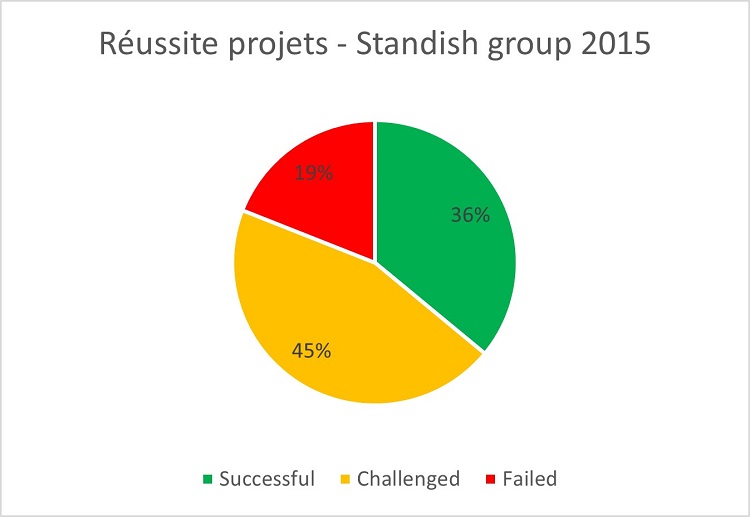 Réussite projets - Standish group 2015

19%

36%

45%

Successful Challenged Failed